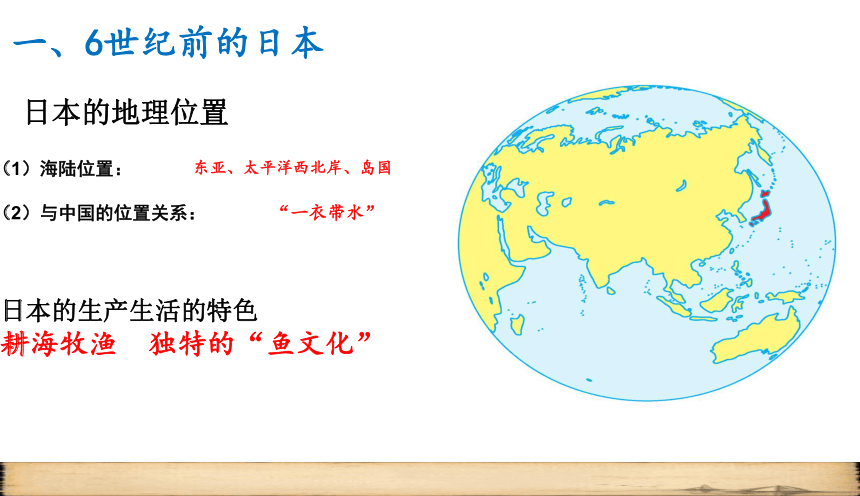 一、6世纪前的日本

日本的地理位置

（1）海陆位置： 东亚、太平洋西北岸、岛国

（2）与中国的位置关系： “一衣带水”

日本的生产生活的特色
耕海牧渔　独特的“鱼文化”